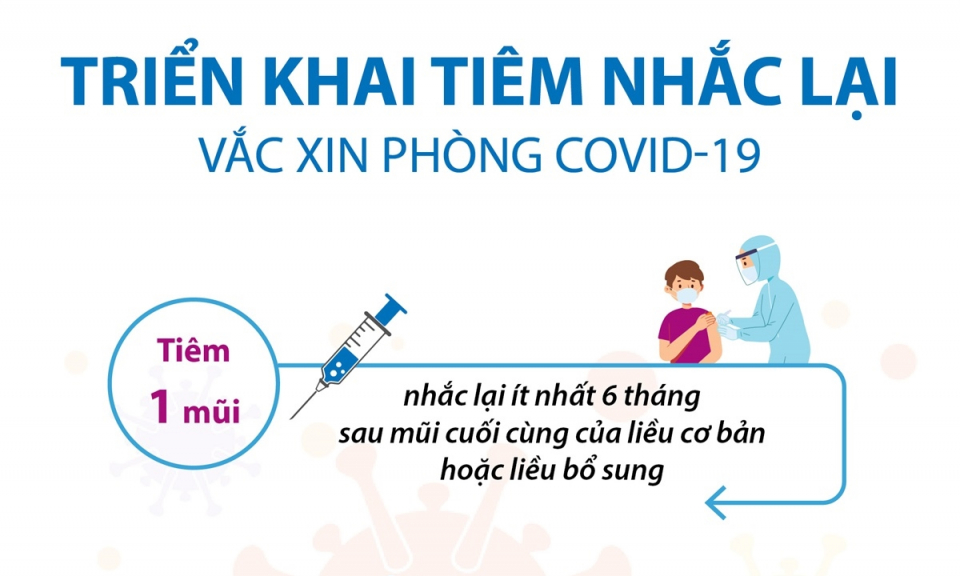 TRIỂN KHAI TIÊM NHẮC LẠI
VẮC XIN PHÒNG COVID-19

Tiêm
1 mũi

nhắc lại ít nhất 6 tháng
sau mũi cuối cùng của liều cơ bản
hoặc liều bổ sung